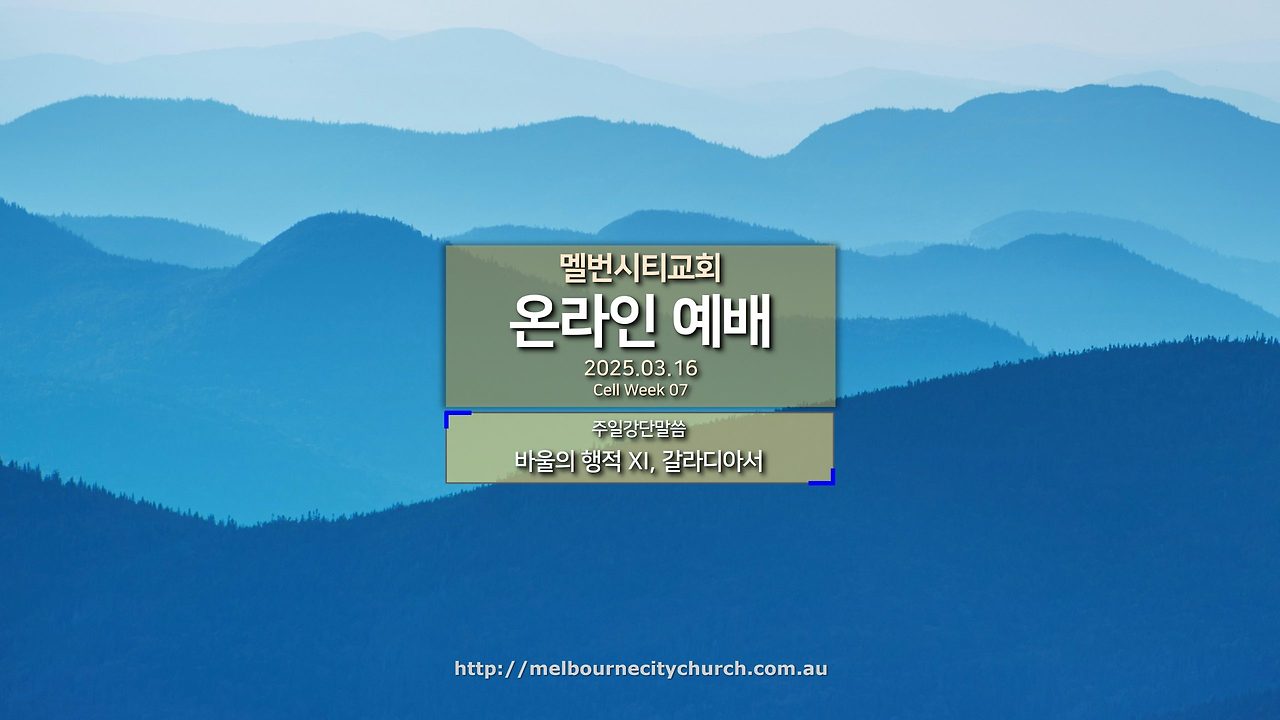 멜번시티교회
온라인 예배
2025.03.16
Cell Week 07

주일강단말씀
바울의 행적 XI, 갈라디아서

http://melbournecitychurch.com.au